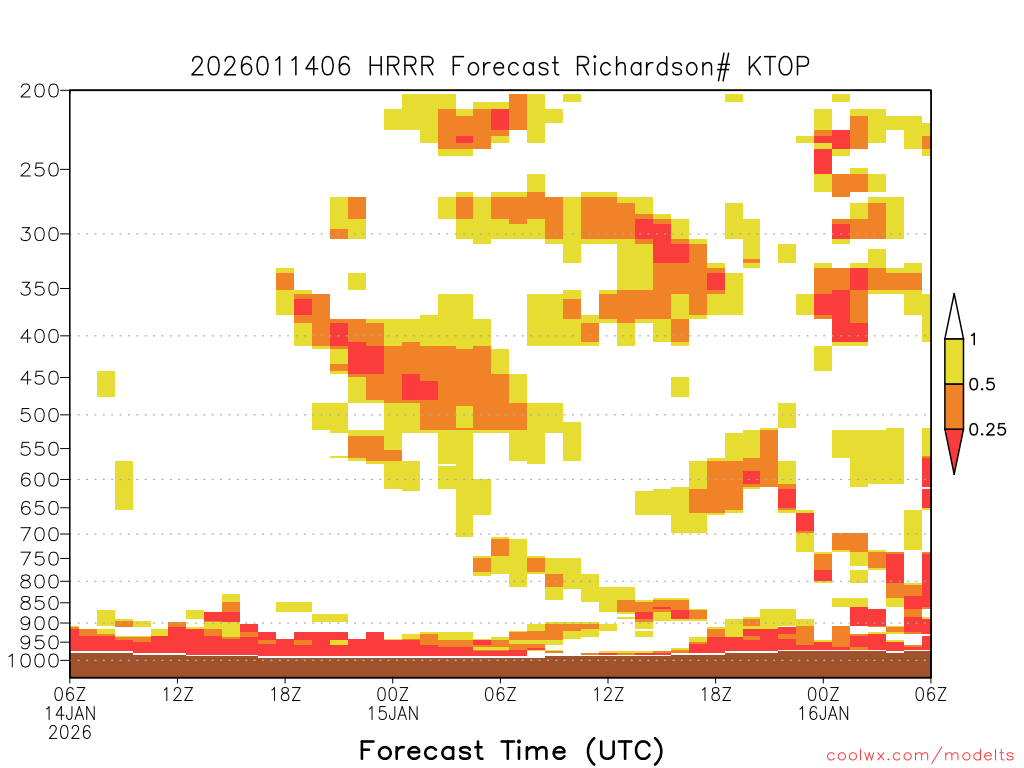 2026011406 HRRR Forecast Richardson# KTOP

200
250
300
350
400
450
500
550
600
650
700
750
800
850
900
950
1000

1
0.5
0.25

06Z
14JAN
2026
12Z
18Z
00Z
15JAN
06Z
12Z
18Z
00Z
16JAN
06Z

Forecast Time (UTC)

coolwx.com/modelts